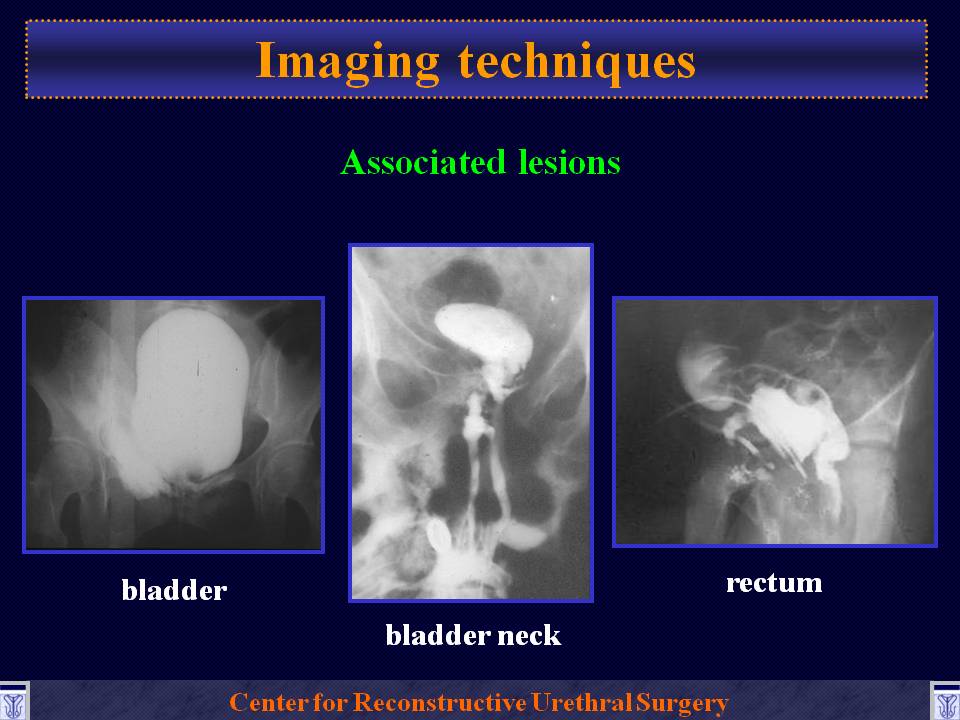 Imaging techniques

Associated lesions

bladder

bladder neck

rectum

Center for Reconstructive Urethral Surgery